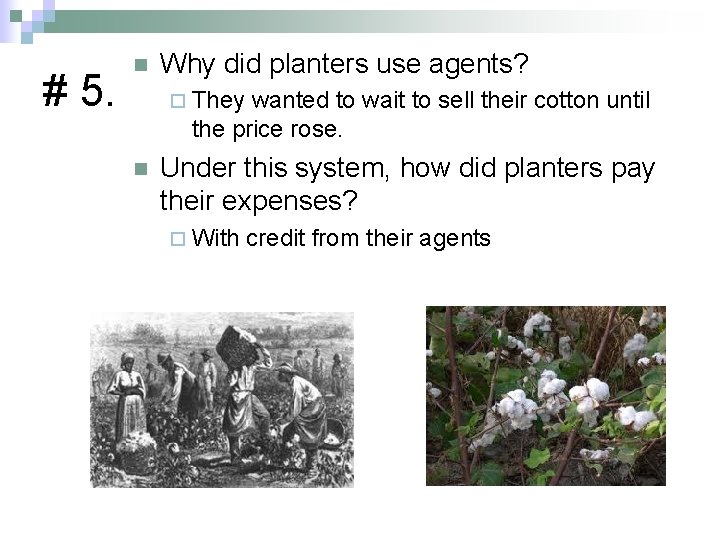 # 5.

Why did planters use agents?

They wanted to wait to sell their cotton until the price rose.

Under this system, how did planters pay their expenses?

With credit from their agents